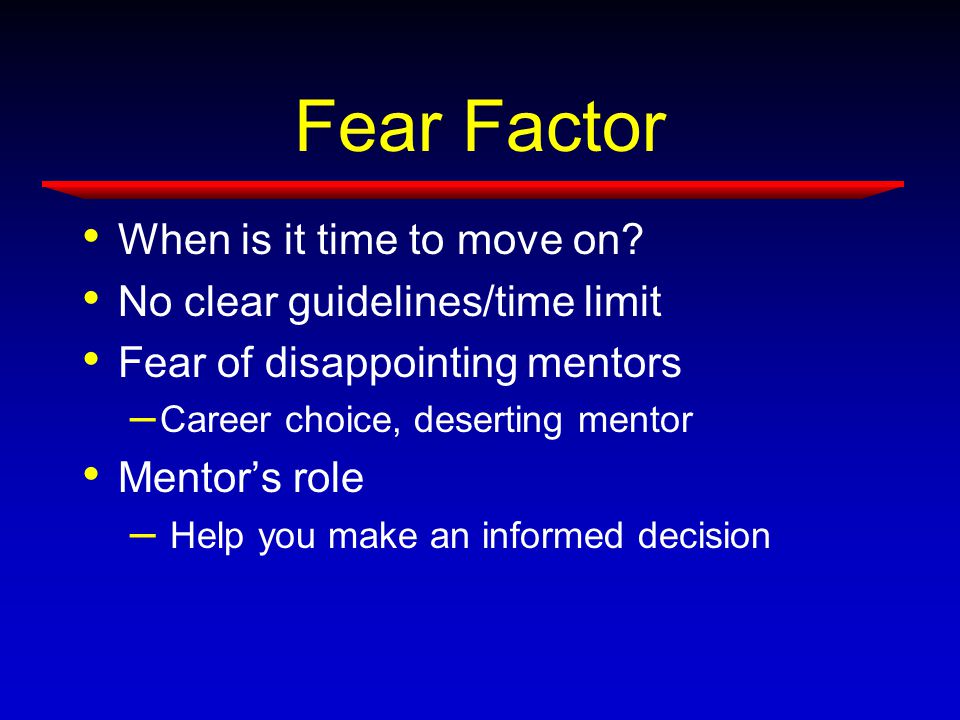 Fear Factor

• When is it time to move on?
• No clear guidelines/time limit
• Fear of disappointing mentors
  – Career choice, deserting mentor
• Mentor's role
  – Help you make an informed decision